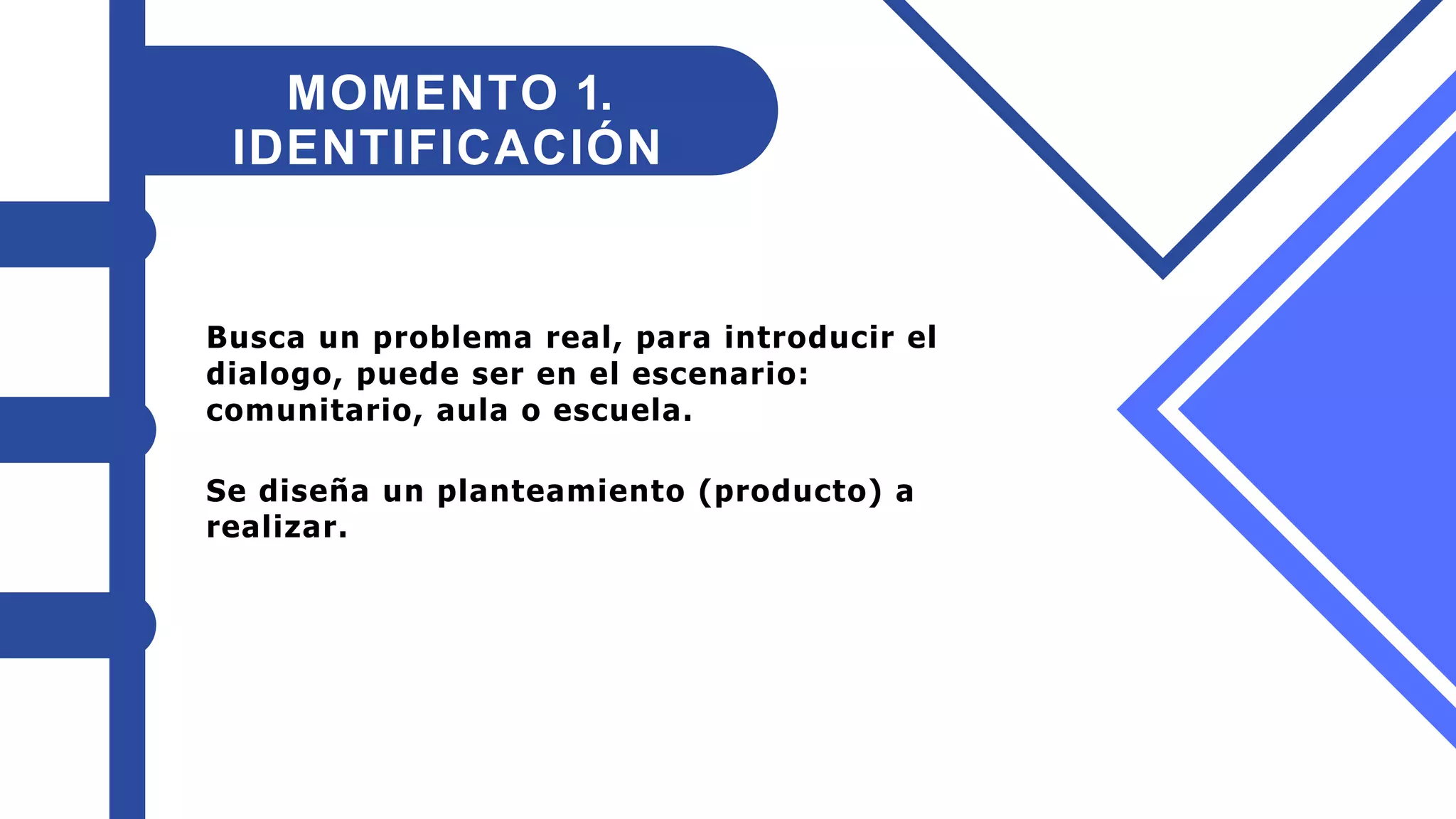 MOMENTO 1.
IDENTIFICACIÓN

Busca un problema real, para introducir el dialogo, puede ser en el escenario: comunitario, aula o escuela.

Se diseña un planteamiento (producto) a realizar.